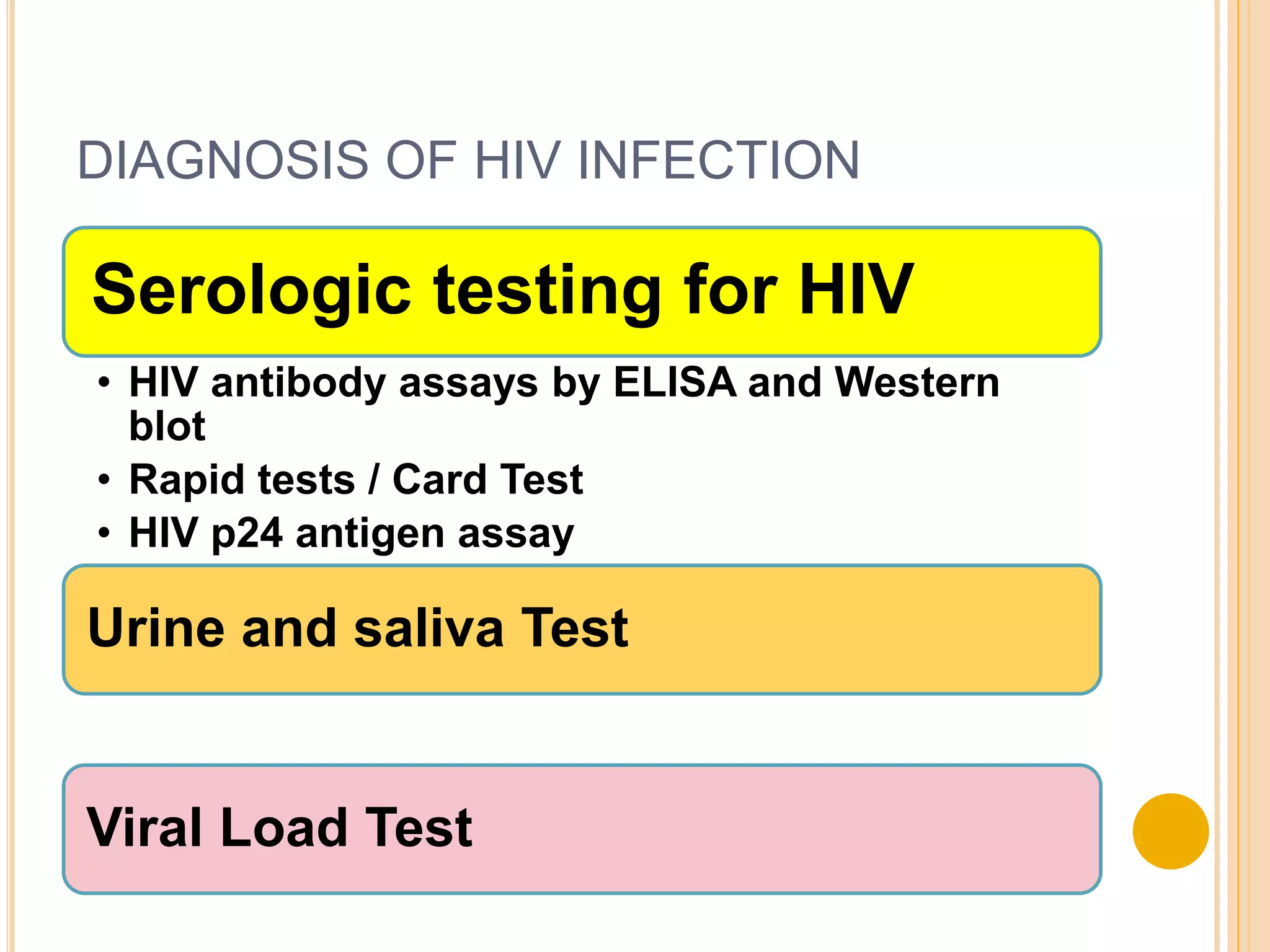 DIAGNOSIS OF HIV INFECTION

Serologic testing for HIV

• HIV antibody assays by ELISA and Western blot
• Rapid tests / Card Test
• HIV p24 antigen assay

Urine and saliva Test

Viral Load Test